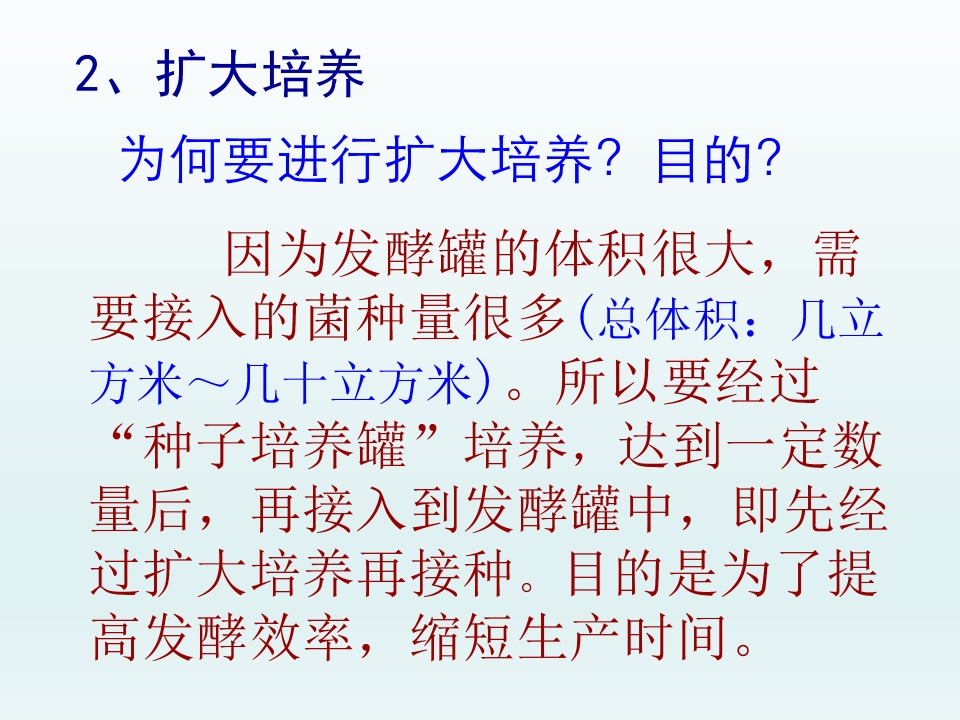 2、扩大培养

为何要进行扩大培养？目的？

因为发酵罐的体积很大，需要接入的菌种量很多(总体积：几立方米～几十立方米)。所以要经过“种子培养罐”培养，达到一定数量后，再接入到发酵罐中，即先经过扩大培养再接种。目的是为了提高发酵效率，缩短生产时间。